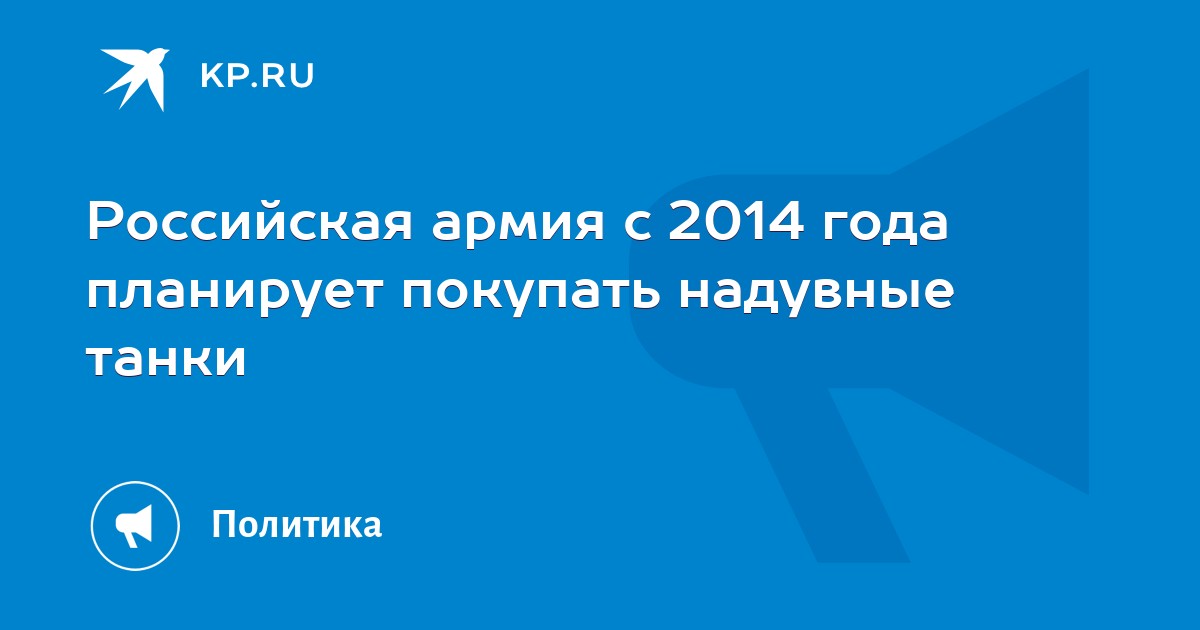 KP.RU

Российская армия с 2014 года планирует покупать надувные танки

Политика